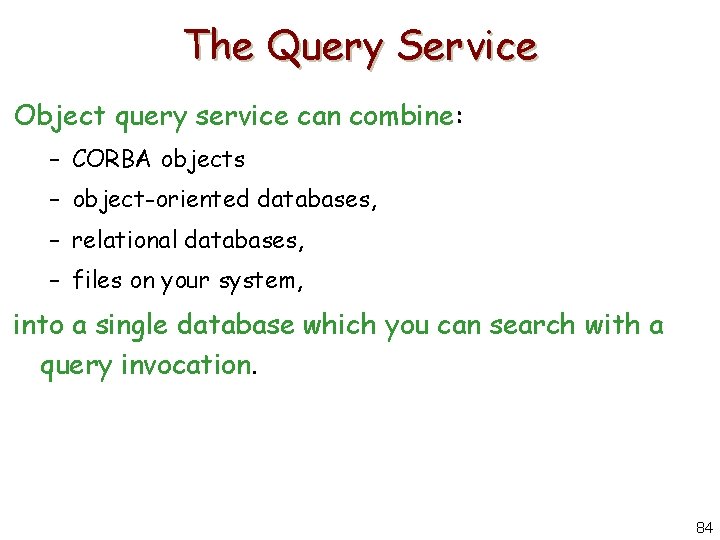 The Query Service

Object query service can combine:

– CORBA objects
– object-oriented databases,
– relational databases,
– files on your system,

into a single database which you can search with a query invocation.

84